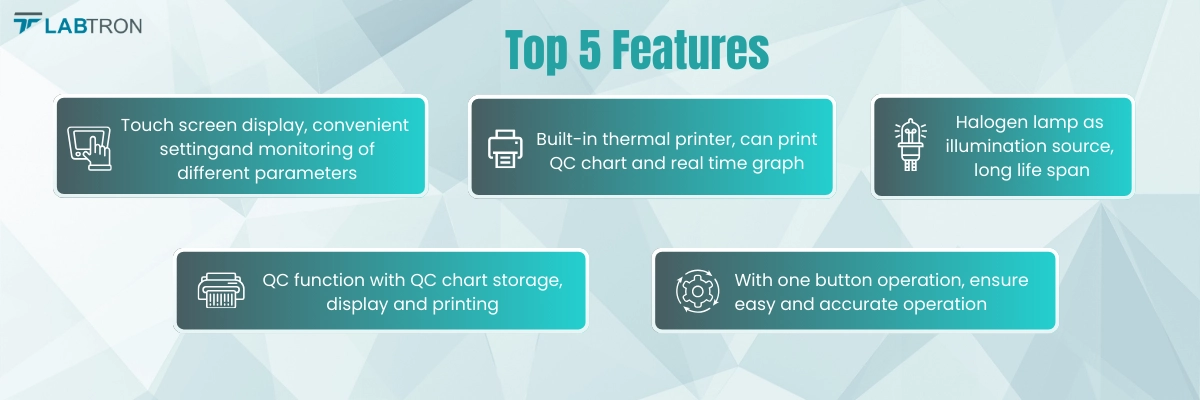 LABTRON

Top 5 Features

Touch screen display, convenient settingand monitoring of different parameters

Built-in thermal printer, can print QC chart and real time graph

Halogen lamp as illumination source, long life span

QC function with QC chart storage, display and printing

With one button operation, ensure easy and accurate operation